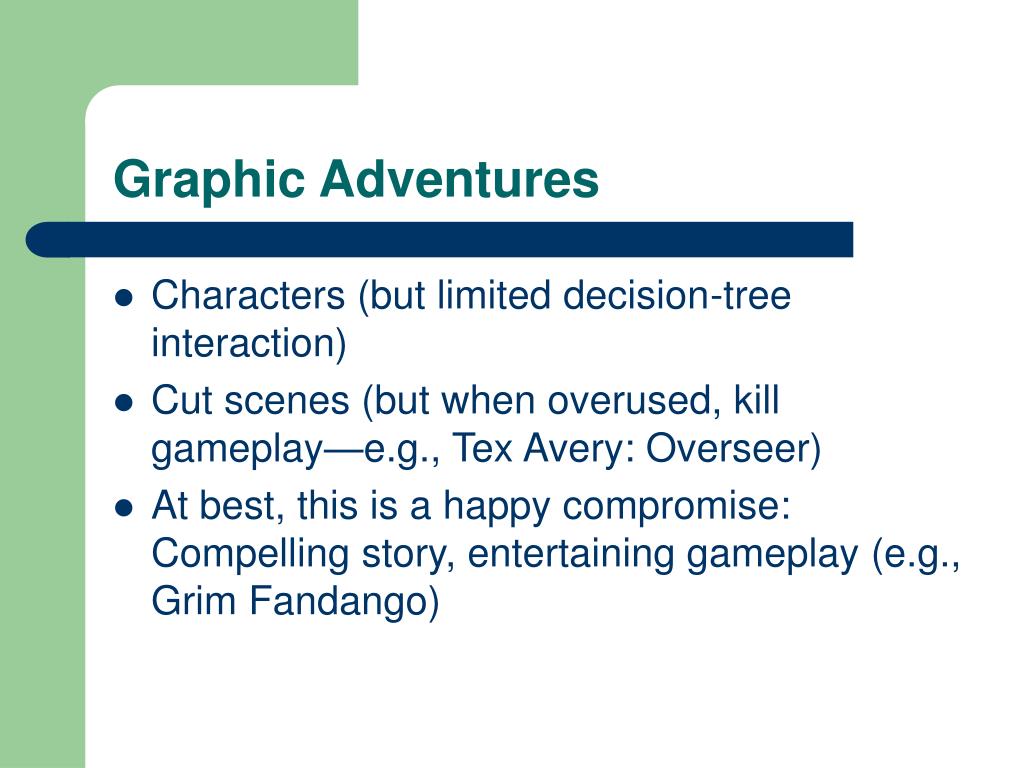 Graphic Adventures

- Characters (but limited decision-tree interaction)
- Cut scenes (but when overused, kill gameplay—e.g., Tex Avery: Overseer)
- At best, this is a happy compromise: Compelling story, entertaining gameplay (e.g., Grim Fandango)